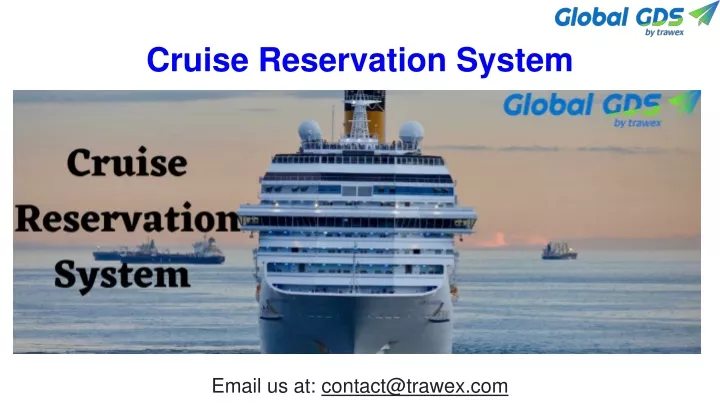 Global GDS
by trawex

Cruise Reservation System

Global GDS
by trawex

Cruise Reservation System

Email us at: contact@trawex.com